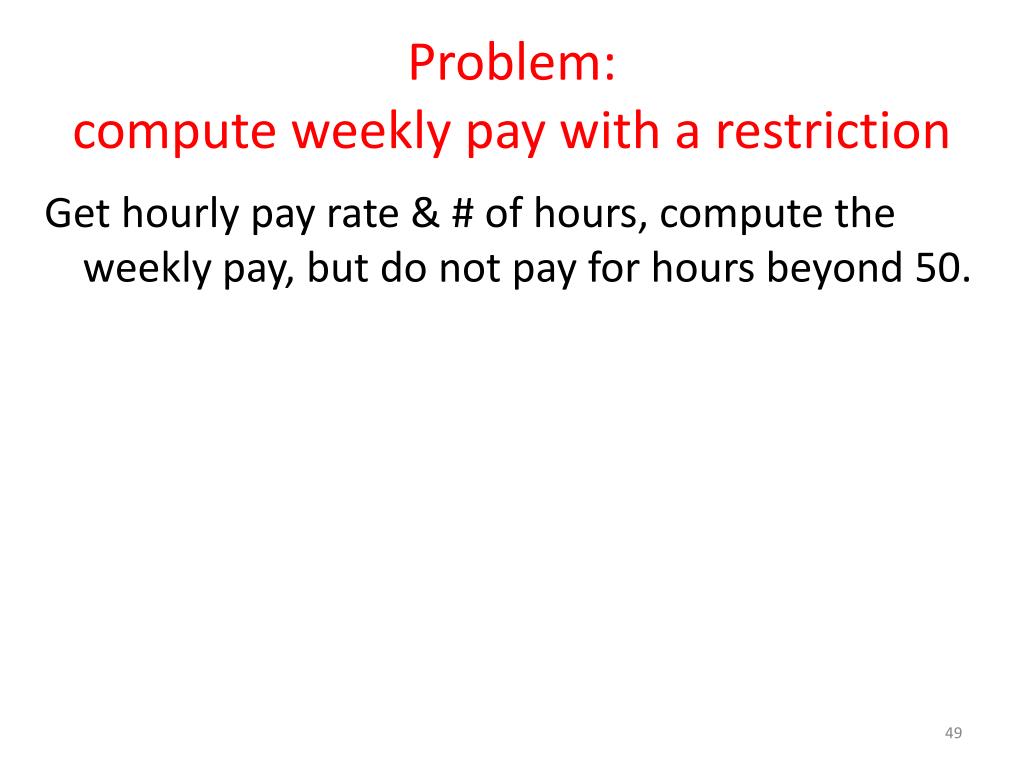 Problem:
compute weekly pay with a restriction

Get hourly pay rate & # of hours, compute the weekly pay, but do not pay for hours beyond 50.

49